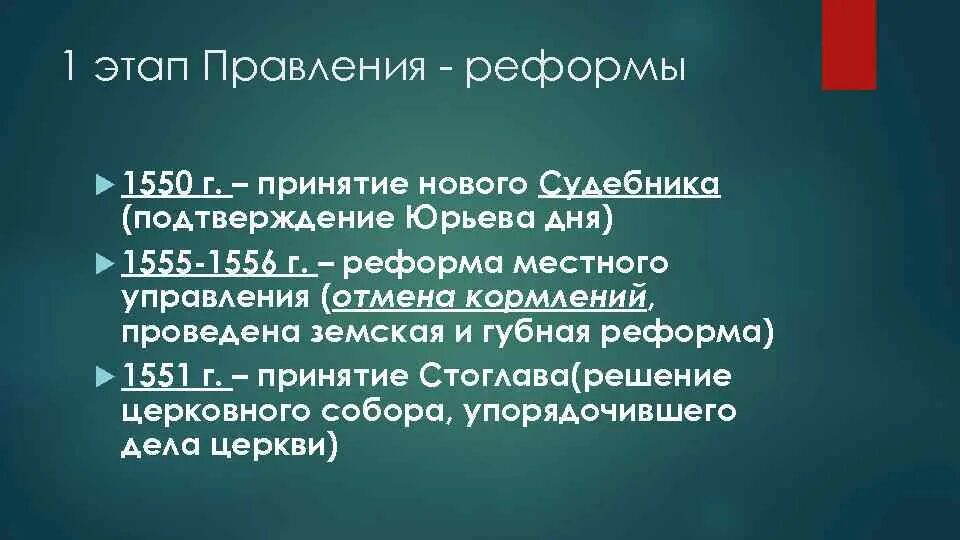 1 этап Правления - реформы

1550 г. – принятие нового Судебника (подтверждение Юрьева дня)

1555-1556 г. – реформа местного управления (отмена кормлений, проведена земская и губная реформа)

1551 г. – принятие Стоглава(решение церковного собора, упорядочившего дела церкви)